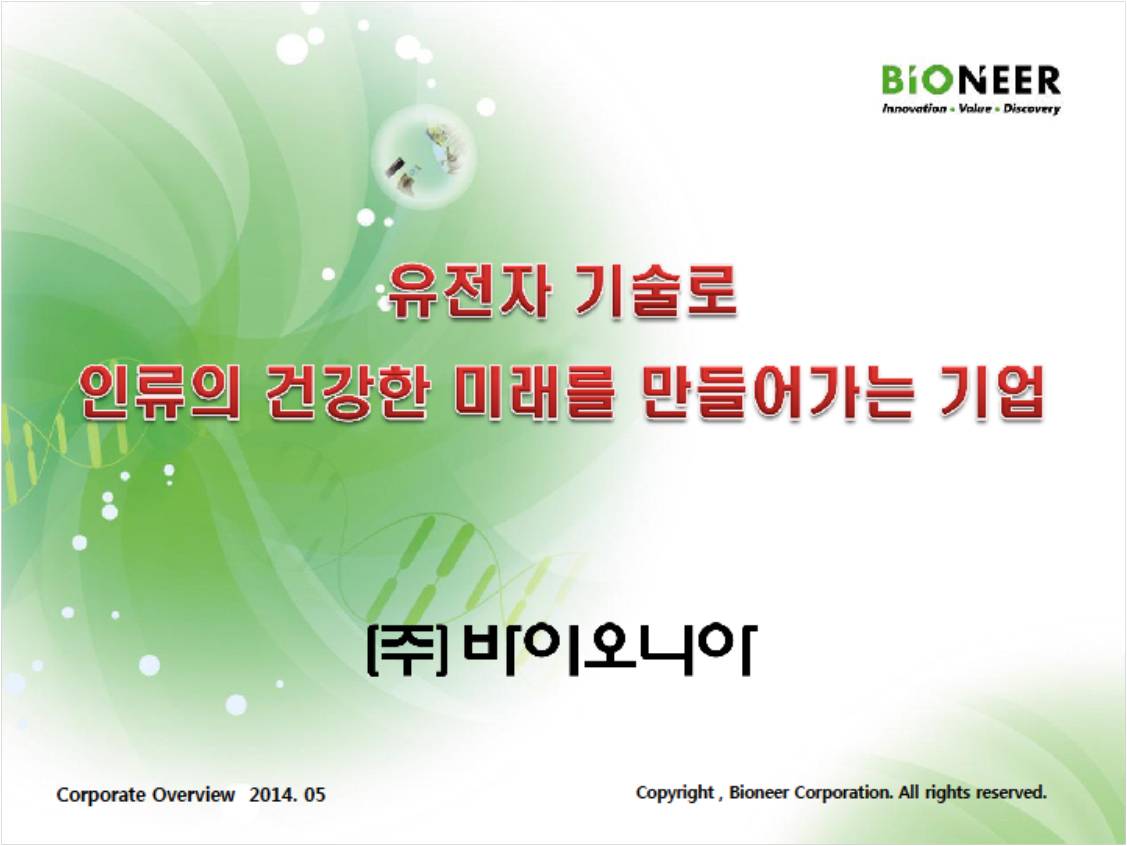 BIONEER
Innovation • Value • Discovery

유전자 기술로
인류의 건강한 미래를 만들어가는 기업

(주) 바이오니아

Corporate Overview 2014. 05

Copyright , Bioneer Corporation. All rights reserved.